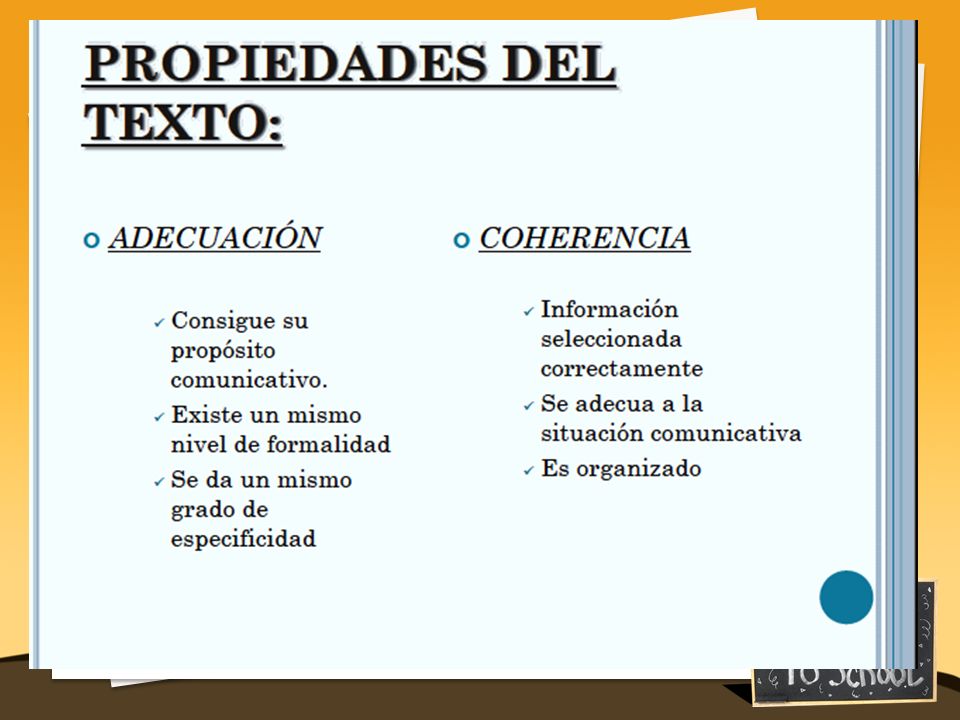 PROPIEDADES DEL TEXTO:

ADECUACIÓN

Consigue su propósito comunicativo.

Existe un mismo nivel de formalidad

Se da un mismo grado de especificidad

COHERENCIA

Información seleccionada correctamente

Se adecua a la situación comunicativa

Es organizado

TO SCHOOL